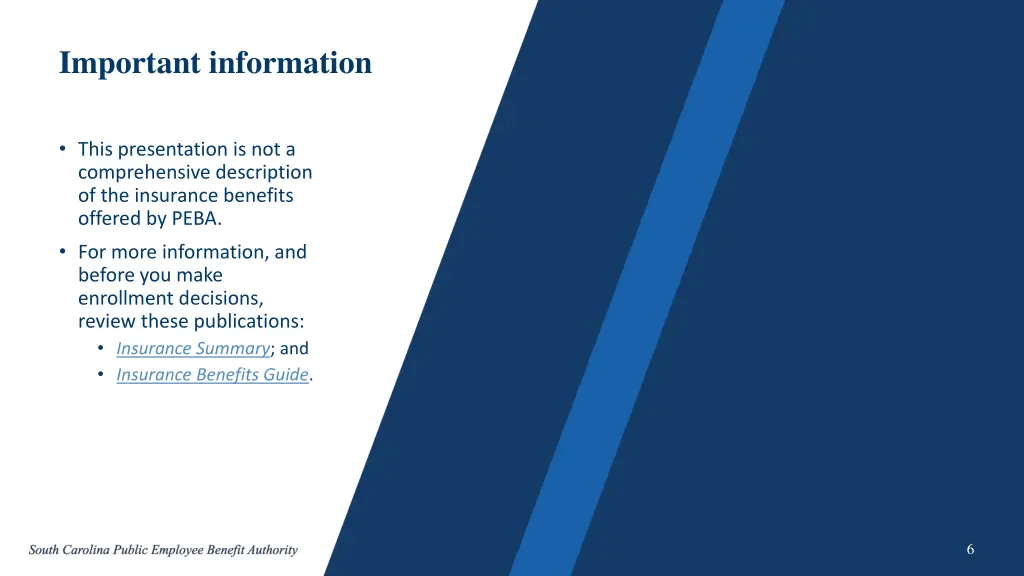 Important information

• This presentation is not a comprehensive description of the insurance benefits offered by PEBA.

• For more information, and before you make enrollment decisions, review these publications:
 • Insurance Summary; and
 • Insurance Benefits Guide.

South Carolina Public Employee Benefit Authority

6